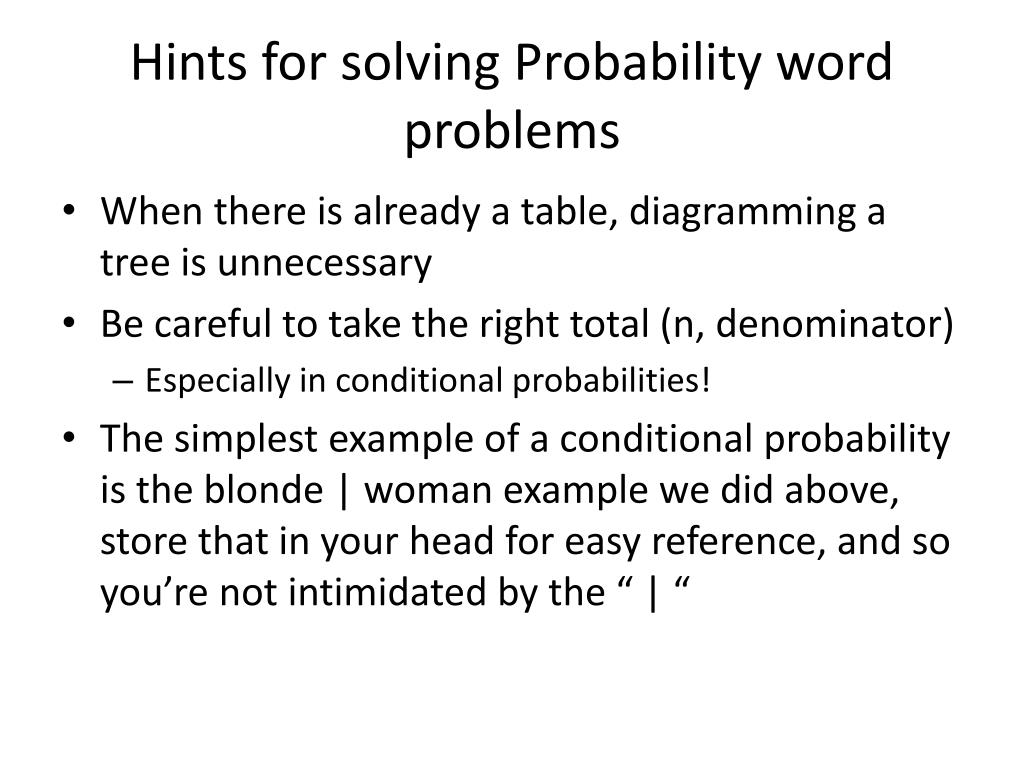 Hints for solving Probability word problems

• When there is already a table, diagramming a tree is unnecessary
• Be careful to take the right total (n, denominator)
– Especially in conditional probabilities!
• The simplest example of a conditional probability is the blonde | woman example we did above, store that in your head for easy reference, and so you’re not intimidated by the “ | “